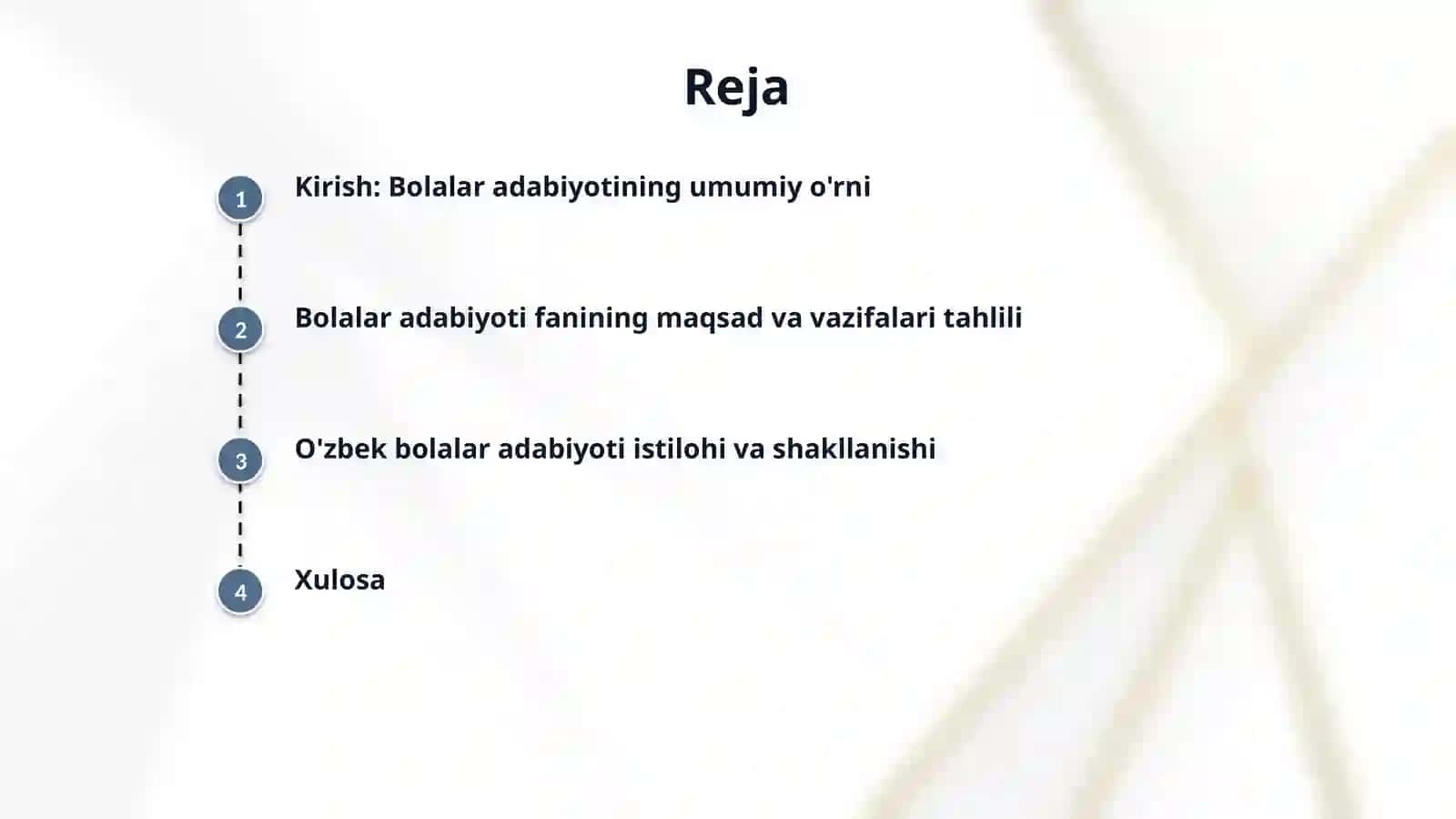 Reja

1 Kirish: Bolalar adabiyotining umumiy o'rni

2 Bolalar adabiyoti fanining maqsad va vazifalari tahlili

3 O'zbek bolalar adabiyoti istilohi va shakllanishi

4 Xulosa